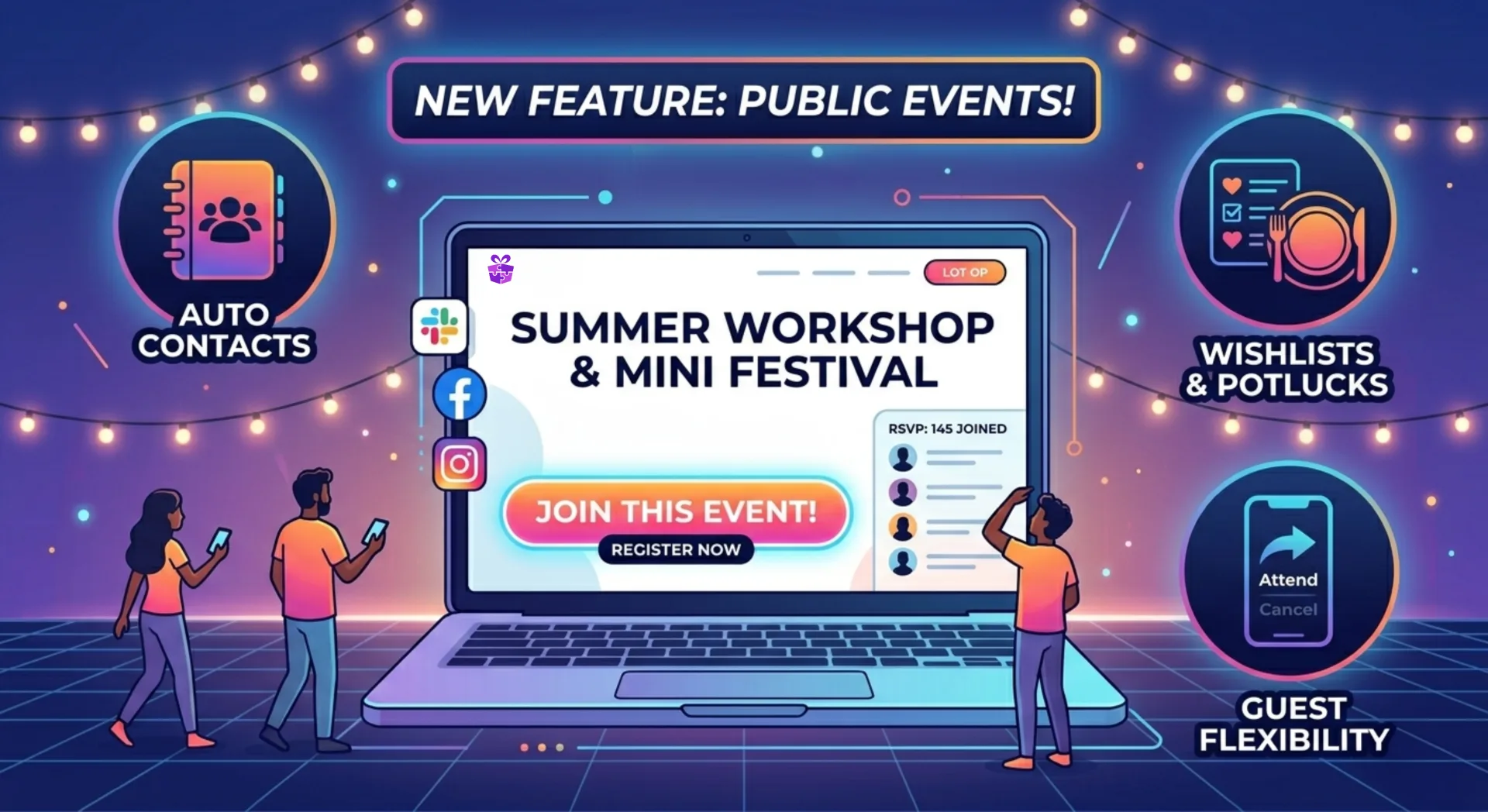 NEW FEATURE: PUBLIC EVENTS!

AUTO CONTACTS

LOT OP

SUMMER WORKSHOP & MINI FESTIVAL

RSVP: 145 JOINED

JOIN THIS EVENT!

REGISTER NOW

WISHLISTS & POTLUCKS

Attend

Cancel

GUEST FLEXIBILITY